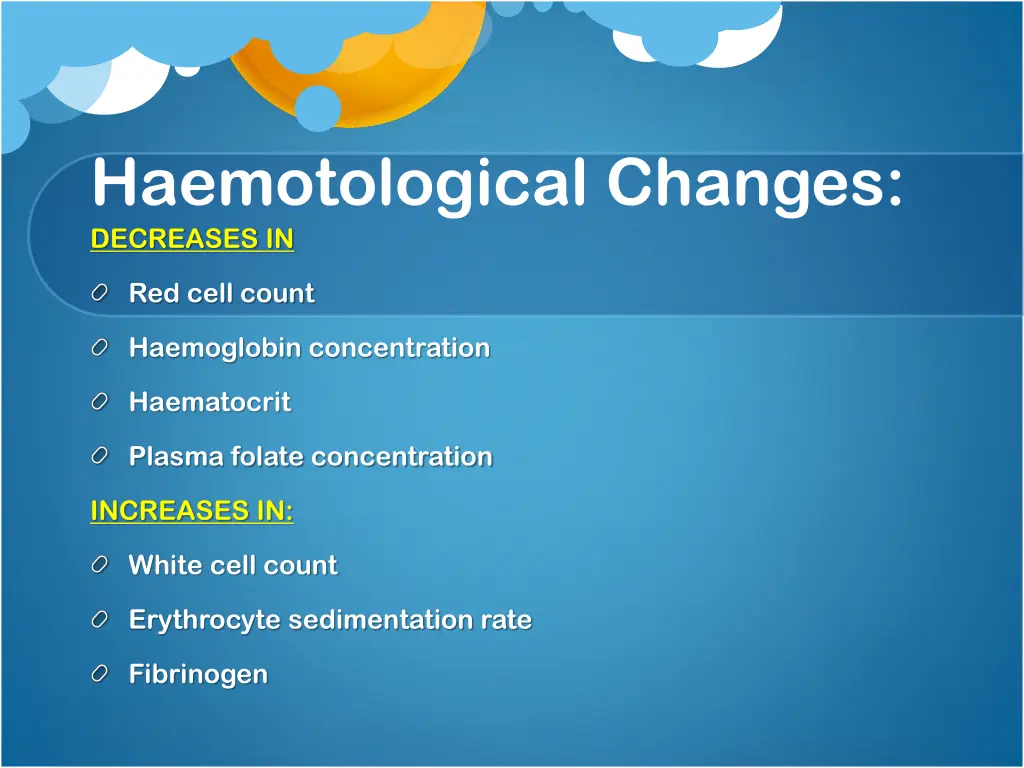 Haemotological Changes:

DECREASES IN

Red cell count

Haemoglobin concentration

Haematocrit

Plasma folate concentration

INCREASES IN:

White cell count

Erythrocyte sedimentation rate

Fibrinogen